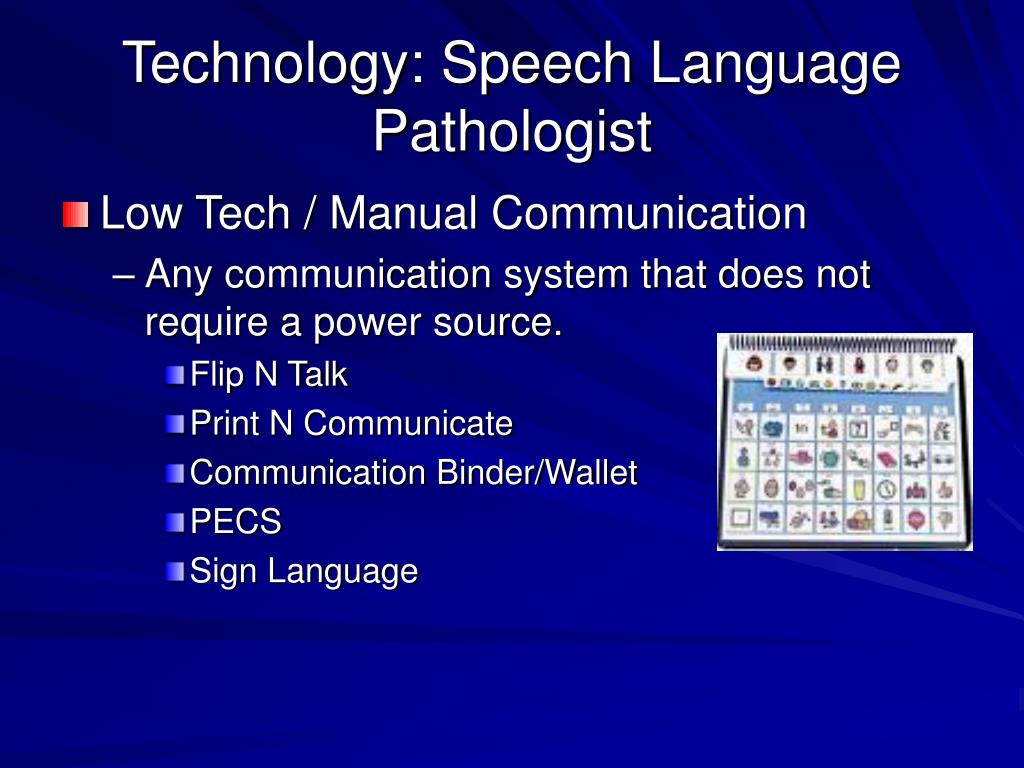 Technology: Speech Language Pathologist

Low Tech / Manual Communication

– Any communication system that does not require a power source.

Flip N Talk

Print N Communicate

Communication Binder/Wallet

PECS

Sign Language